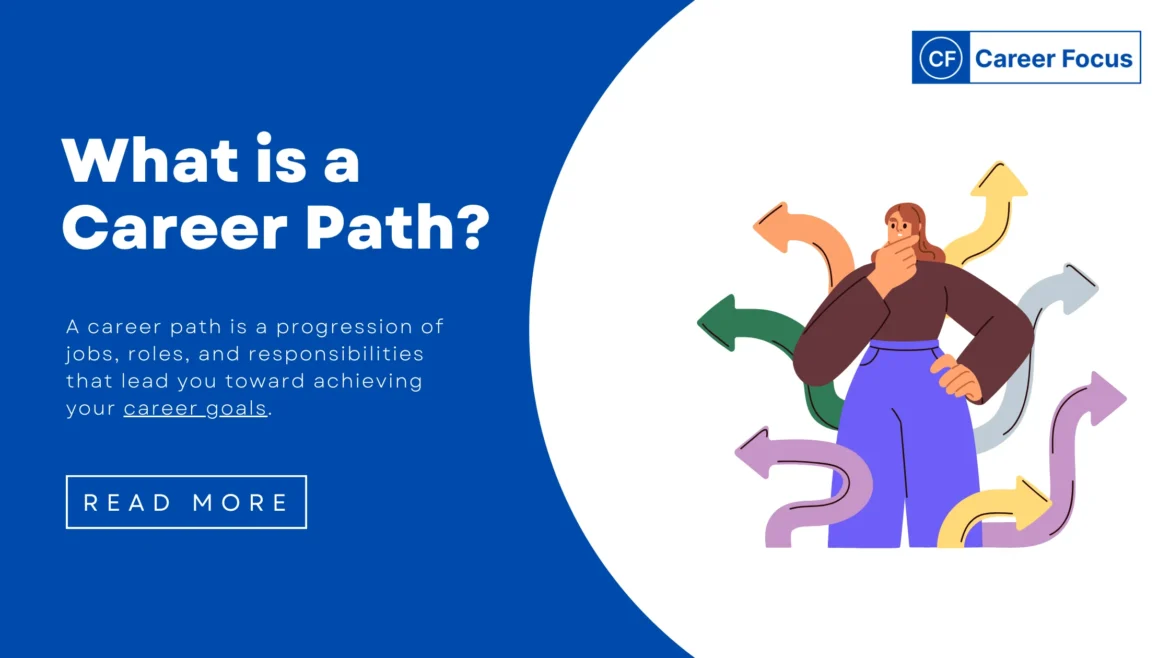 CF Career Focus

What is a Career Path?

A career path is a progression of jobs, roles, and responsibilities that lead you toward achieving your career goals.

READ MORE